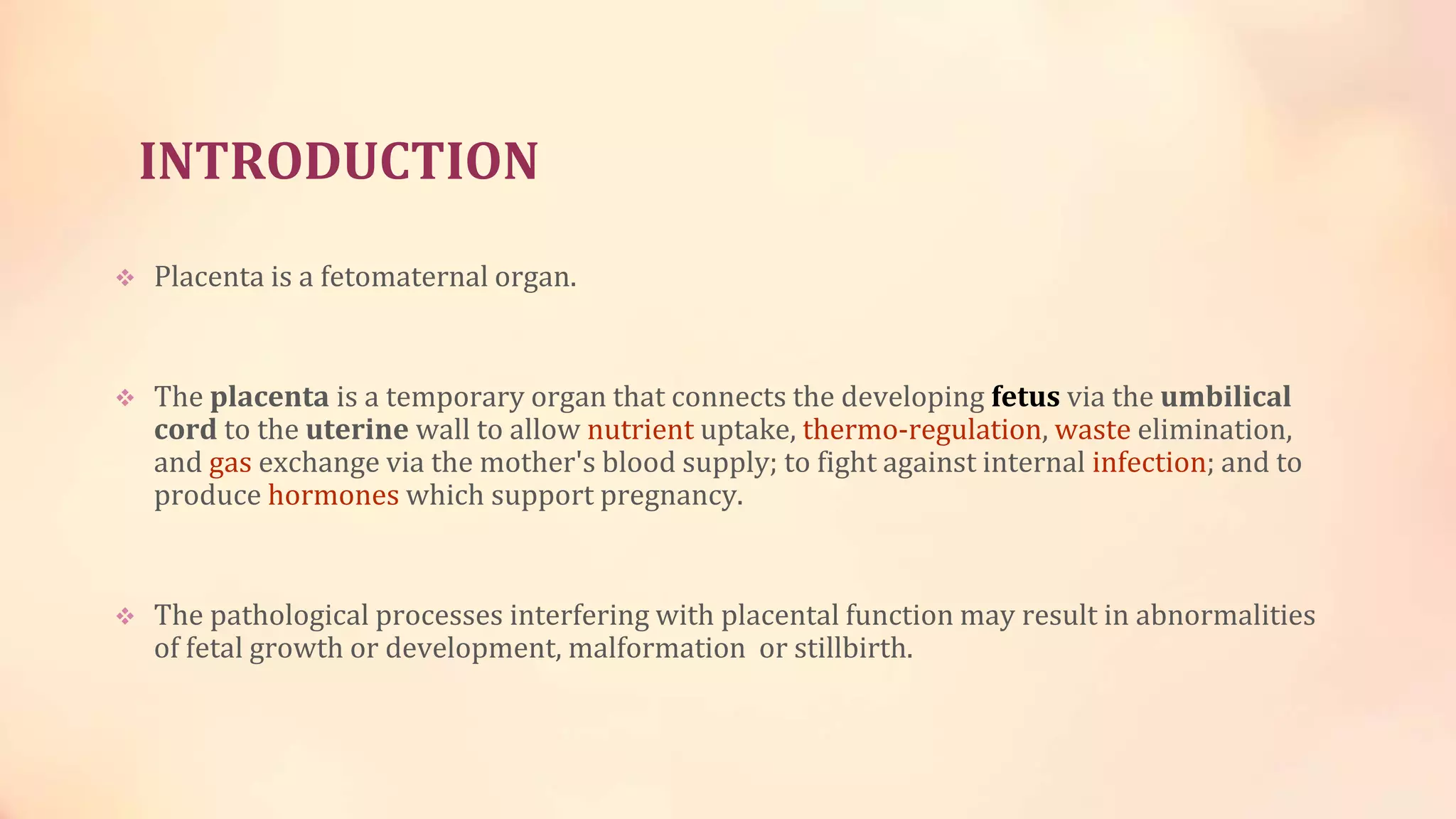 INTRODUCTION

❖ Placenta is a fetomaternal organ.

❖ The placenta is a temporary organ that connects the developing fetus via the umbilical cord to the uterine wall to allow nutrient uptake, thermo-regulation, waste elimination, and gas exchange via the mother's blood supply; to fight against internal infection; and to produce hormones which support pregnancy.

❖ The pathological processes interfering with placental function may result in abnormalities of fetal growth or development, malformation  or stillbirth.